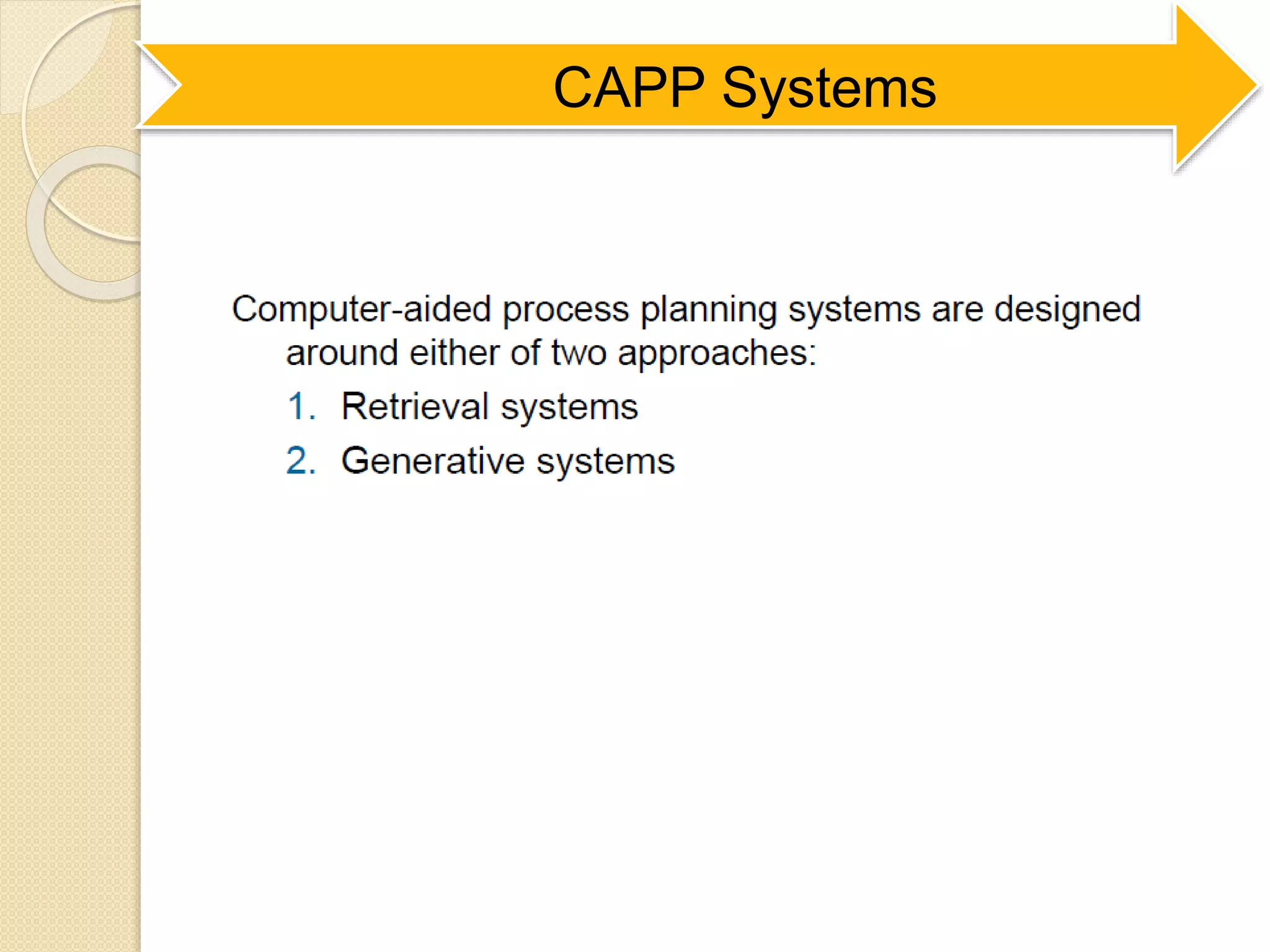 CAPP Systems

Computer-aided process planning systems are designed around either of two approaches:

1. Retrieval systems
2. Generative systems